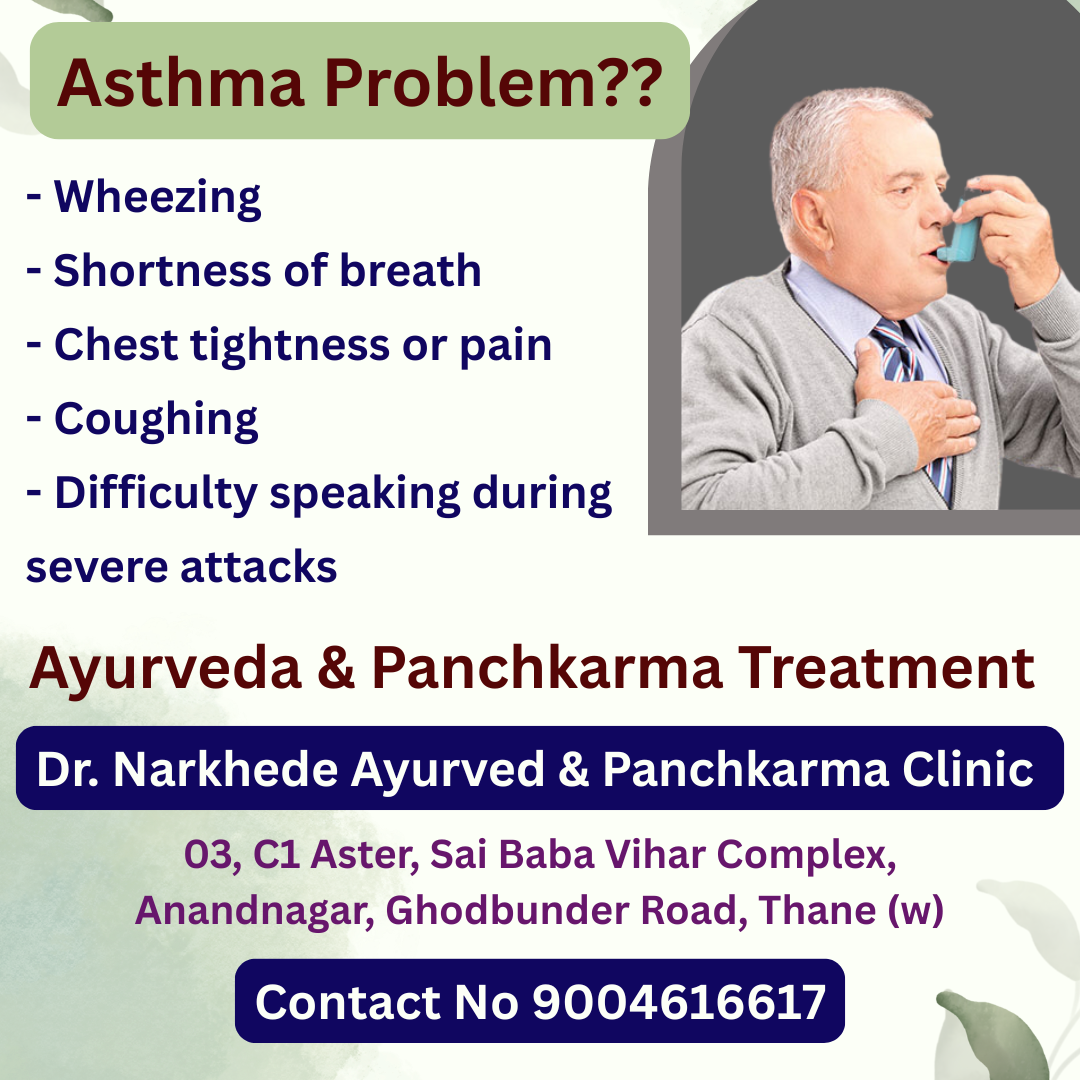 Asthma Problem??

- Wheezing
- Shortness of breath
- Chest tightness or pain
- Coughing
- Difficulty speaking during severe attacks

Ayurveda & Panchkarma Treatment

Dr. Narkhede Ayurved & Panchkarma Clinic

03, C1 Aster, Sai Baba Vihar Complex, Anandnagar, Ghodbunder Road, Thane (w)

Contact No 9004616617